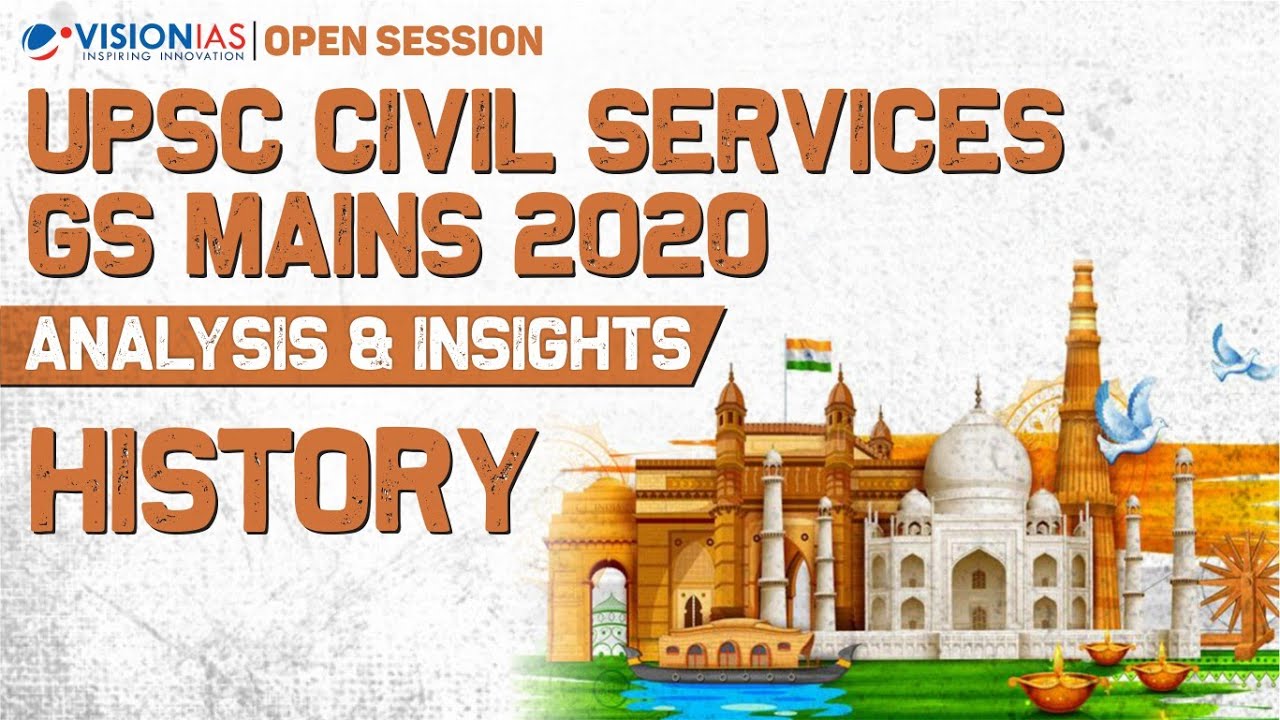 VISIONIAS
INSPIRING INNOVATION
OPEN SESSION

UPSC CIVIL SERVICES
GS MAINS 2020

ANALYSIS & INSIGHTS

HISTORY